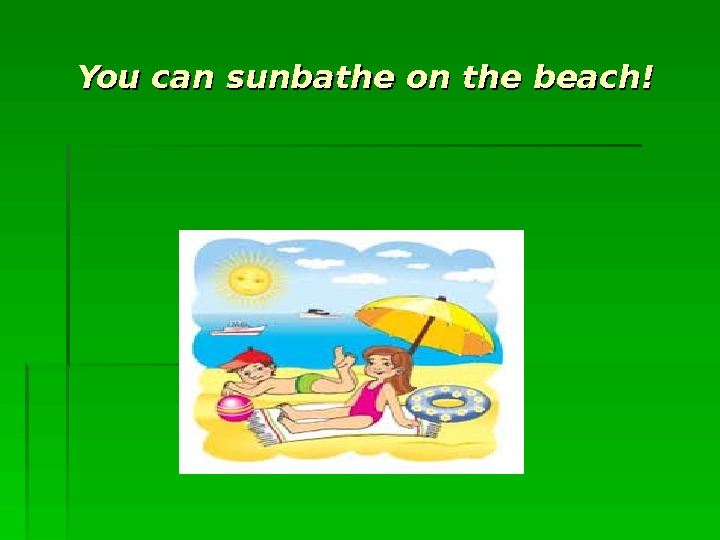 You can sunbathe on the beach!